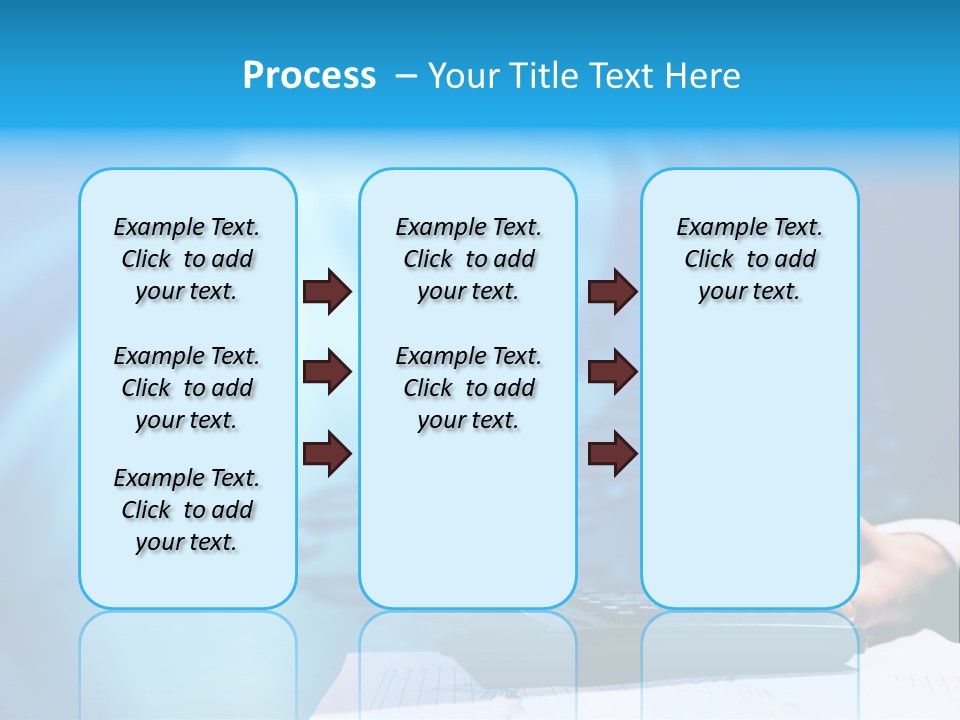 Process – Your Title Text Here

Example Text. Click to add your text.

Example Text. Click to add your text.

Example Text. Click to add your text.

Example Text. Click to add your text.

Example Text. Click to add your text.

Example Text. Click to add your text.